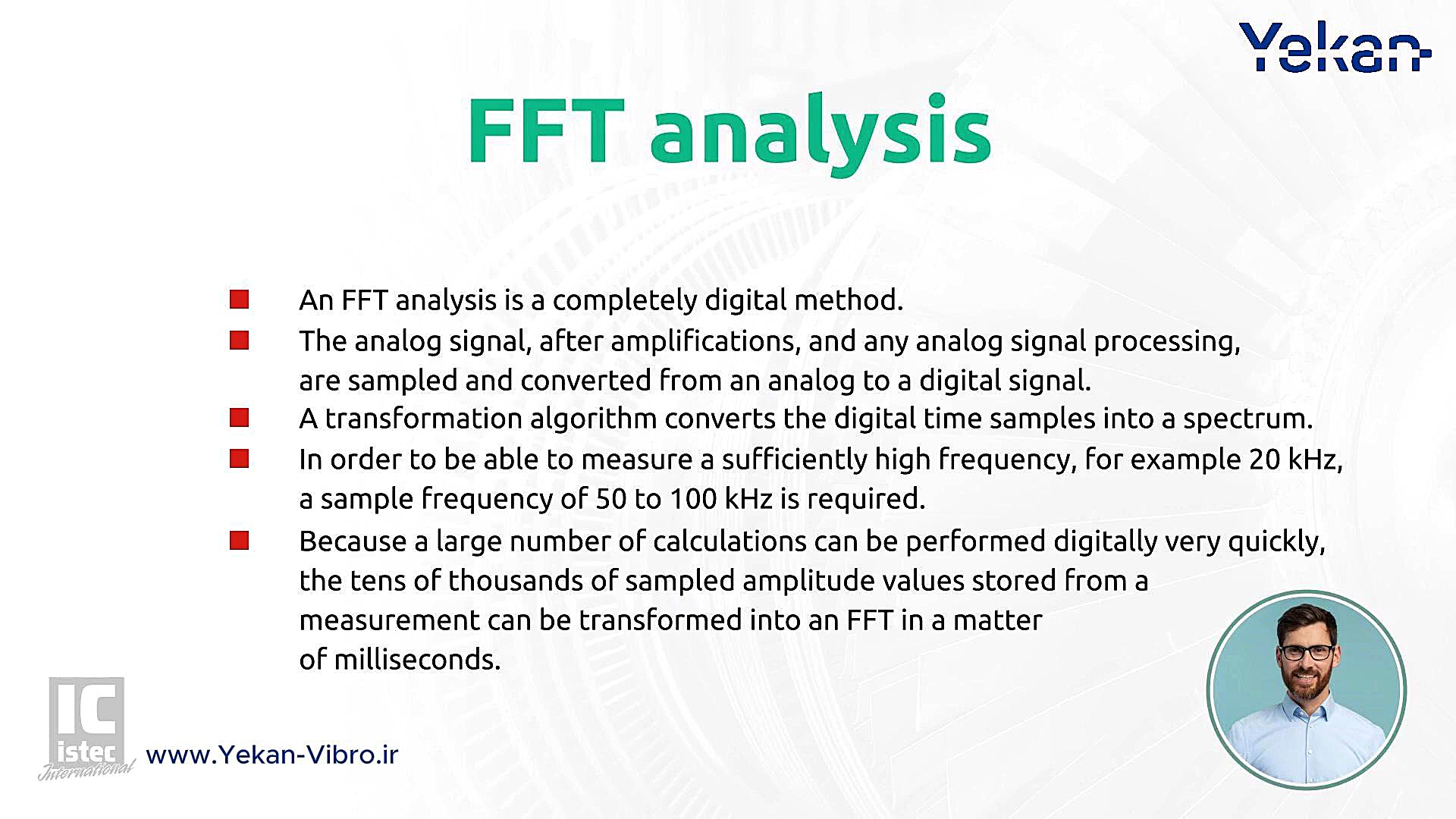 Yekan

FFT analysis

An FFT analysis is a completely digital method.

The analog signal, after amplifications, and any analog signal processing, are sampled and converted from an analog to a digital signal.

A transformation algorithm converts the digital time samples into a spectrum.

In order to be able to measure a sufficiently high frequency, for example 20 kHz, a sample frequency of 50 to 100 kHz is required.

Because a large number of calculations can be performed digitally very quickly, the tens of thousands of sampled amplitude values stored from a measurement can be transformed into an FFT in a matter of milliseconds.

IC istec International

www.Yekan-Vibro.ir